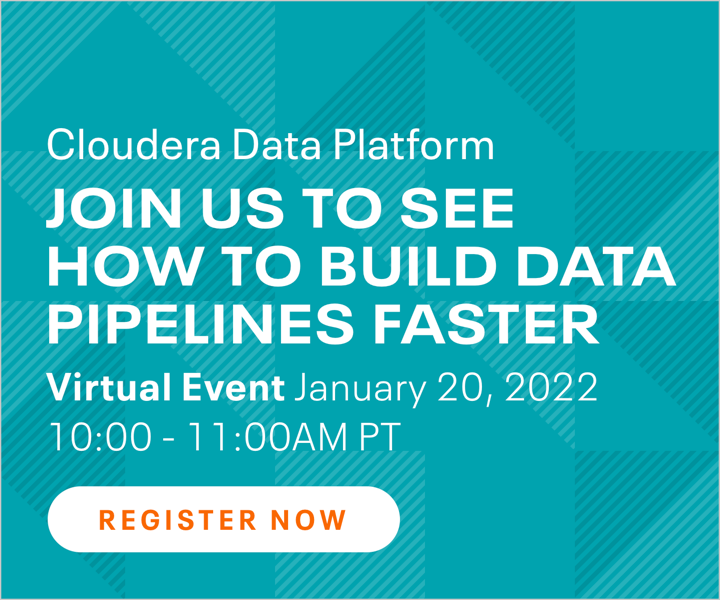 Cloudera Data Platform

JOIN US TO SEE HOW TO BUILD DATA PIPELINES FASTER

Virtual Event January 20, 2022
10:00 - 11:00AM PT

REGISTER NOW